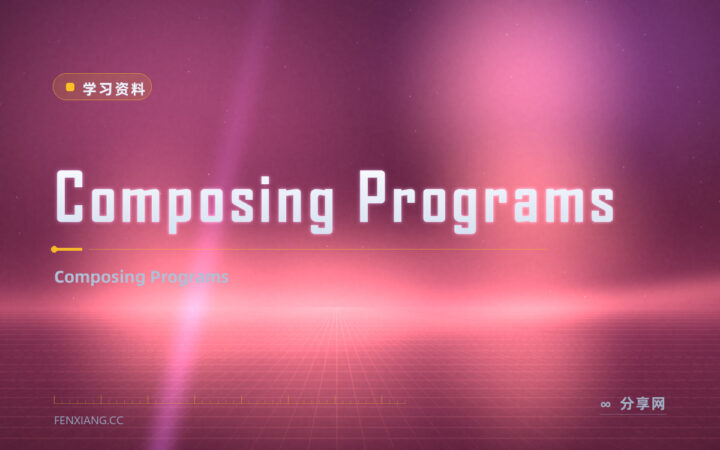 学习资料

Composing Programs

Composing Programs

FENXIANG.CC

∞ 分享网